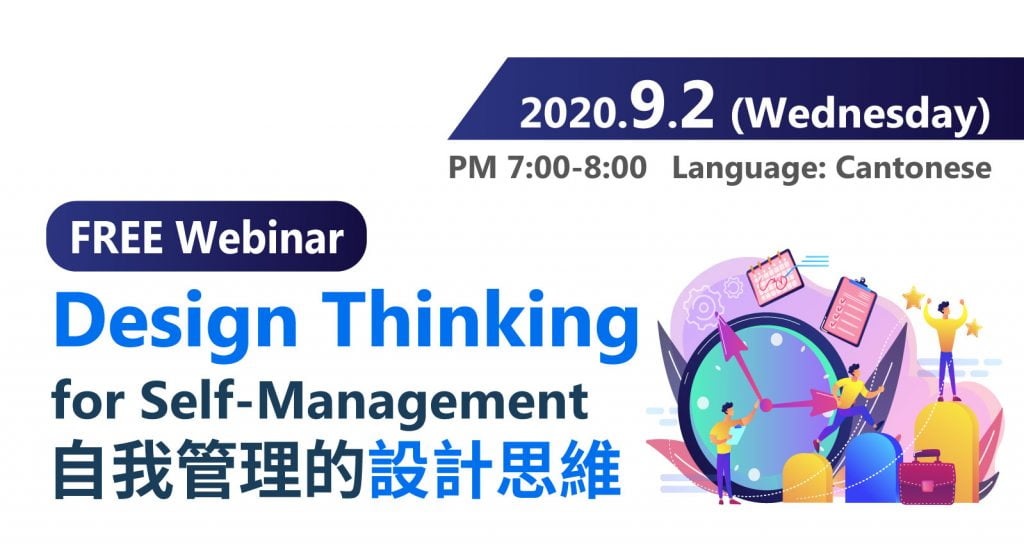 2020.9.2 (Wednesday)
PM 7:00-8:00 Language: Cantonese

FREE Webinar

Design Thinking for Self-Management
自我管理的設計思維